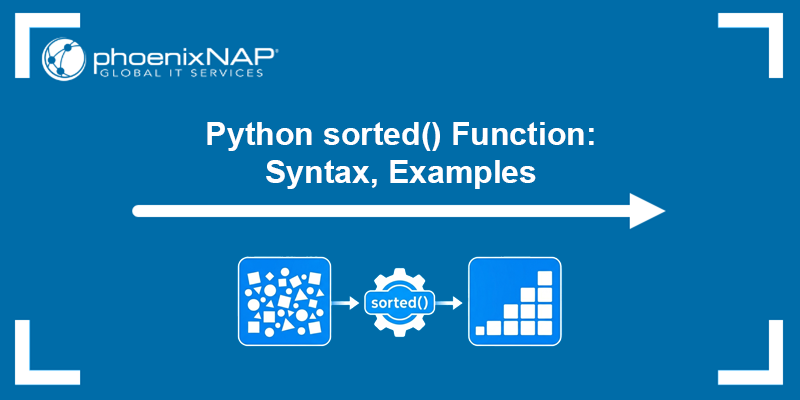 phoenixNAP®
GLOBAL IT SERVICES

Python sorted() Function:
Syntax, Examples

sorted()